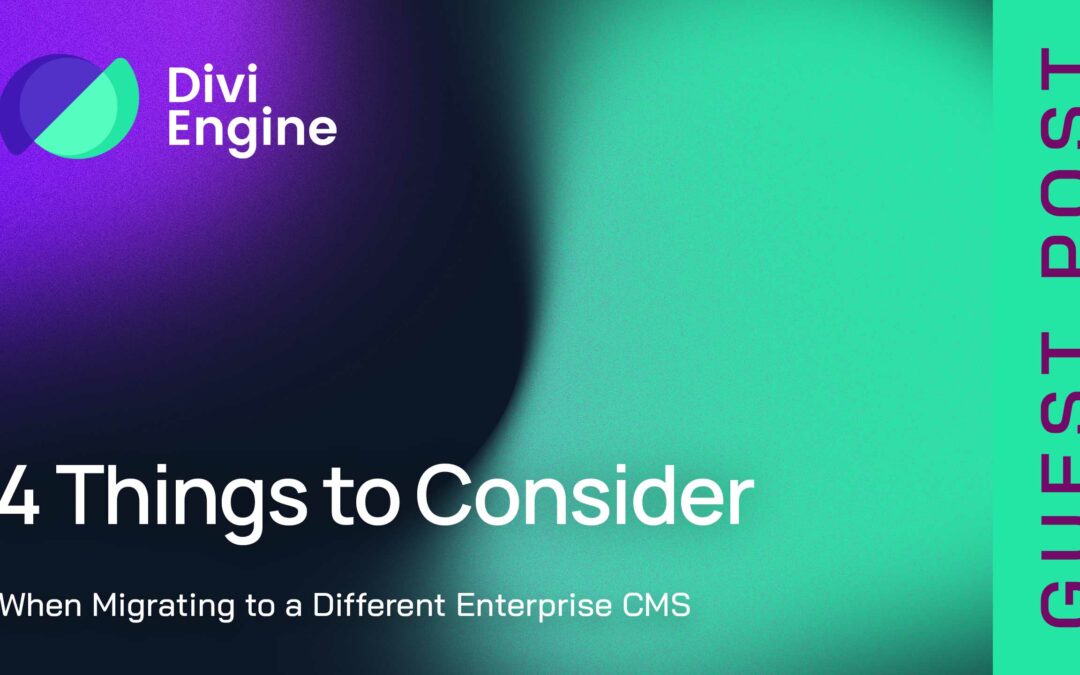 Divi Engine

4 Things to Consider

When Migrating to a Different Enterprise CMS

GUEST POST